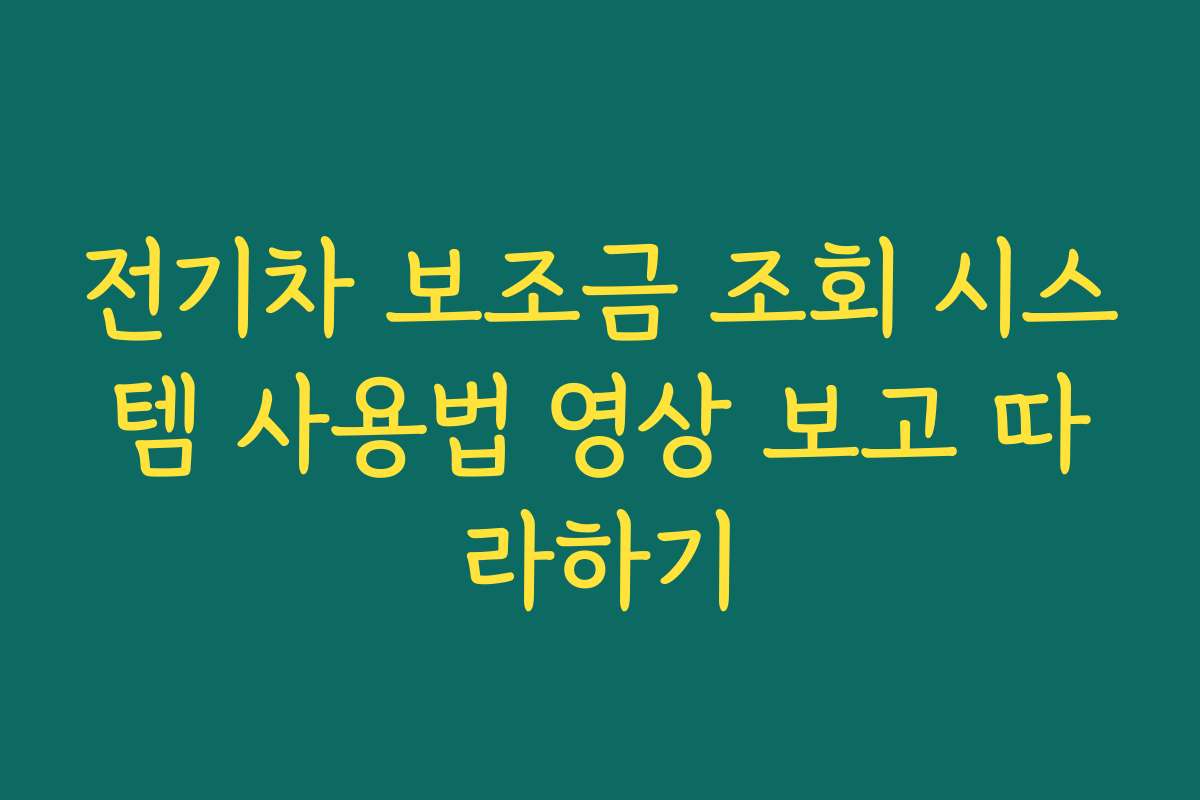 전기차 보조금 조회 시스템 사용법 영상 보고 따라하기